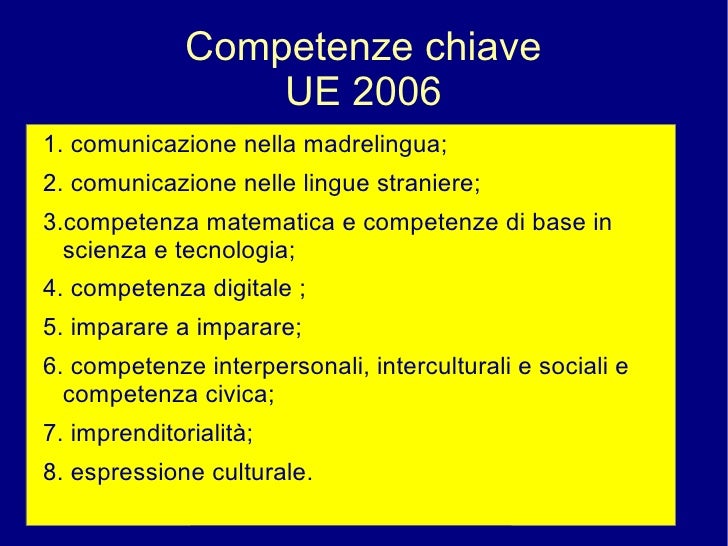 Competenze chiave
UE 2006

1. comunicazione nella madrelingua;

2. comunicazione nelle lingue straniere;

3.competenza matematica e competenze di base in scienza e tecnologia;

4. competenza digitale ;

5. imparare a imparare;

6. competenze interpersonali, interculturali e sociali e competenza civica;

7. imprenditorialità;

8. espressione culturale.